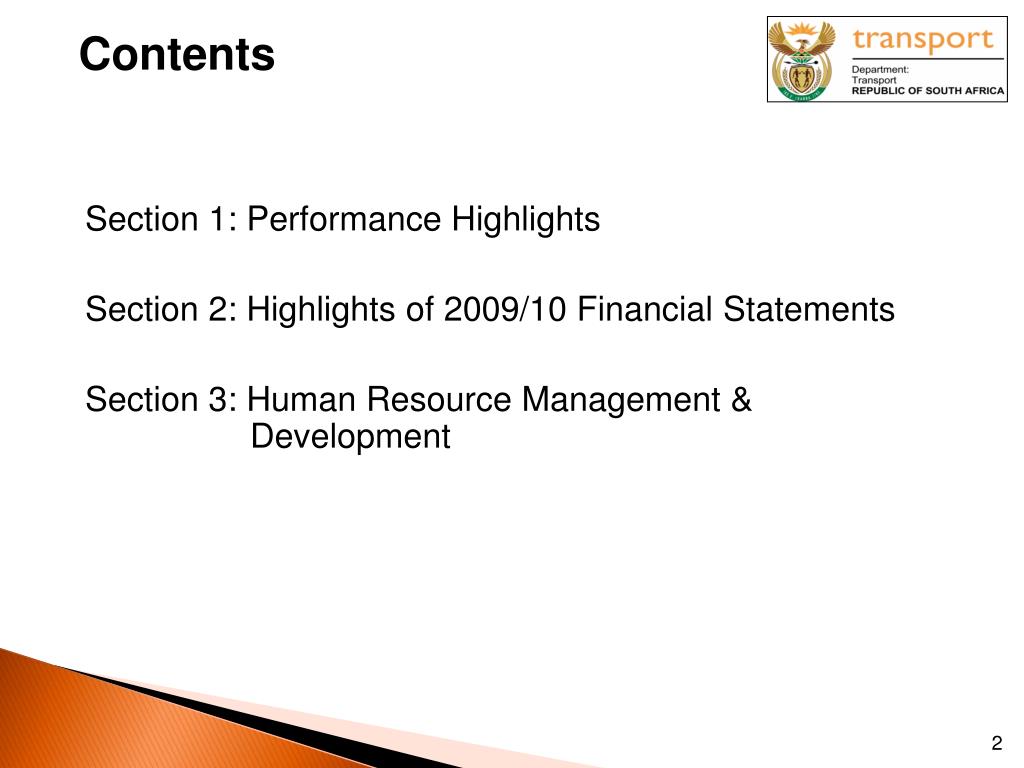 Contents

transport

Department:
Transport
REPUBLIC OF SOUTH AFRICA

Section 1: Performance Highlights

Section 2: Highlights of 2009/10 Financial Statements

Section 3: Human Resource Management & Development

2